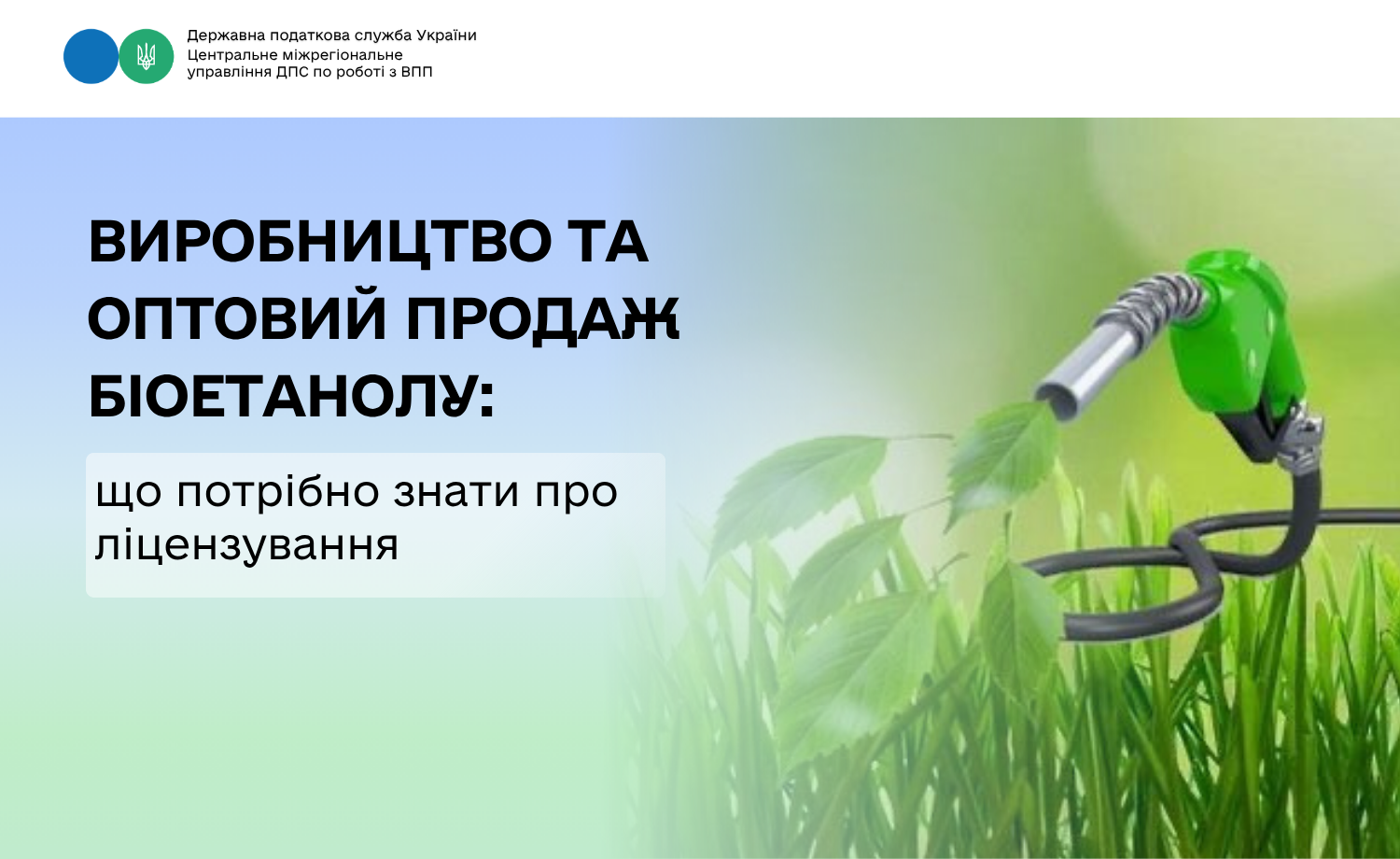 Державна податкова служба України
Центральне міжрегіональне управління ДПС по роботі з ВПП

ВИРОБНИЦТВО ТА ОПТОВИЙ ПРОДАЖ БІОЕТАНОЛУ:

що потрібно знати про ліцензування